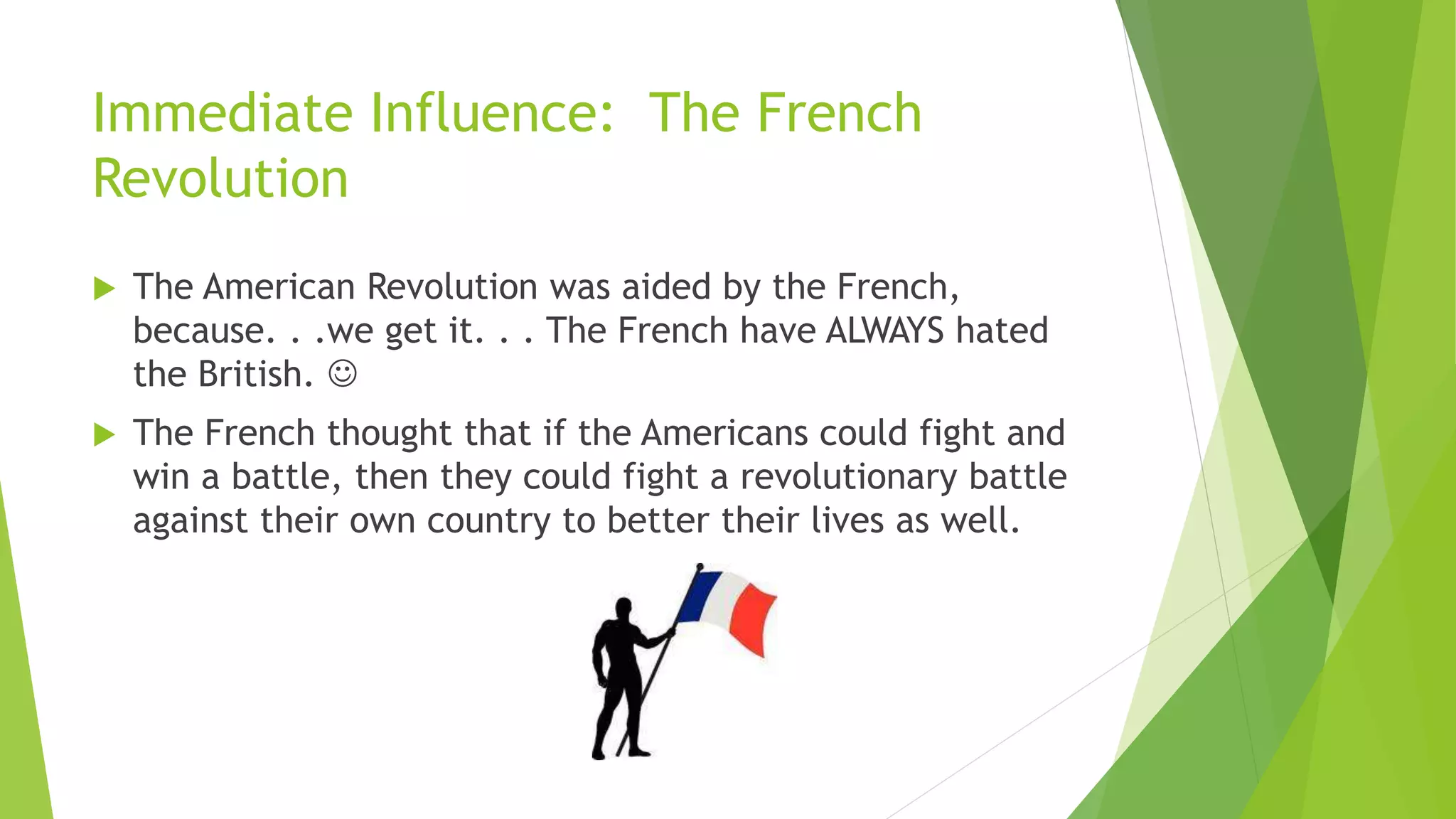 Immediate Influence:  The French Revolution

▶ The American Revolution was aided by the French, because. . .we get it. . . The French have ALWAYS hated the British. ☺

▶ The French thought that if the Americans could fight and win a battle, then they could fight a revolutionary battle against their own country to better their lives as well.